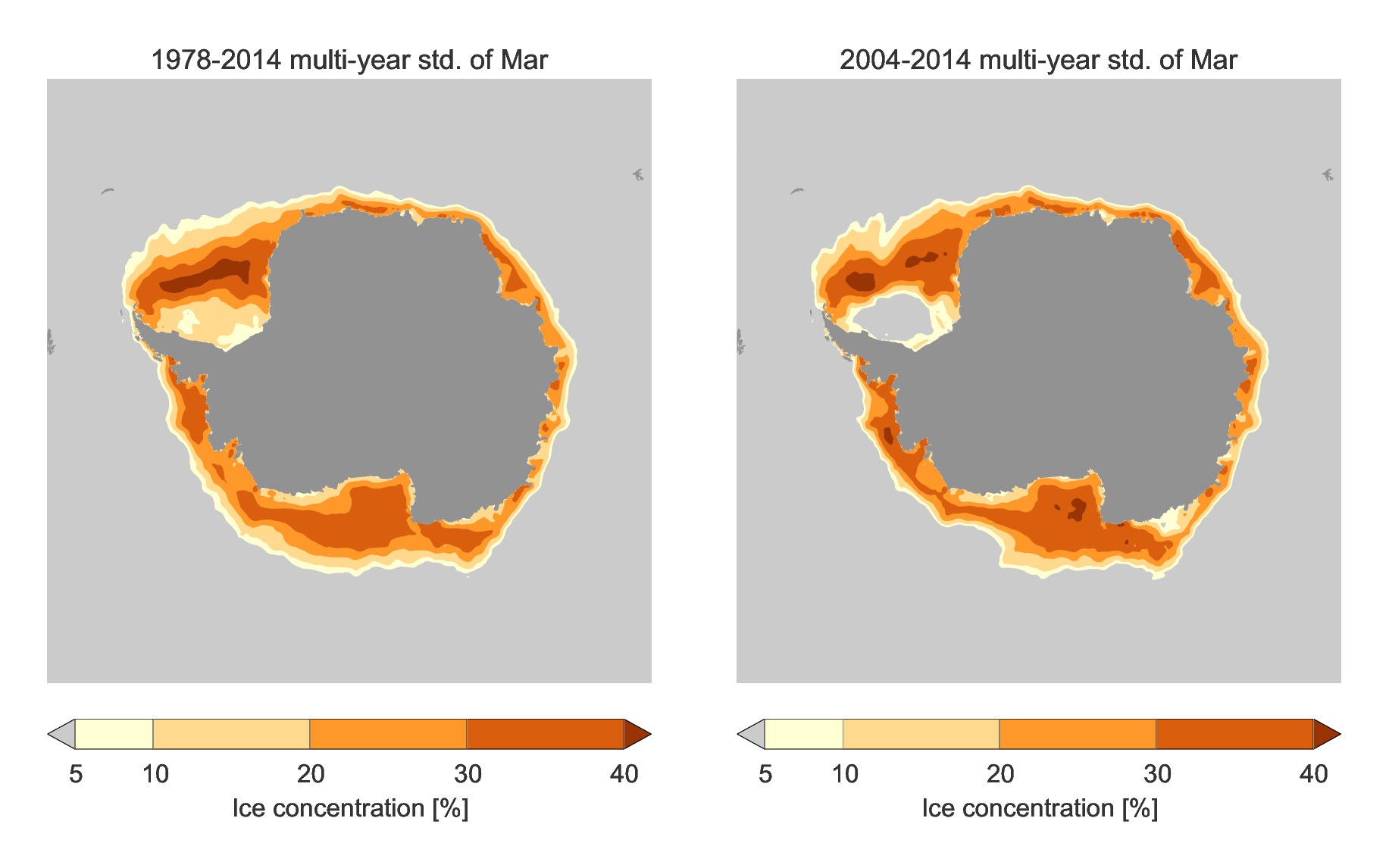 1978-2014 multi-year std. of Mar

5 10 20 30 40
Ice concentration [%]

2004-2014 multi-year std. of Mar

5 10 20 30 40
Ice concentration [%]